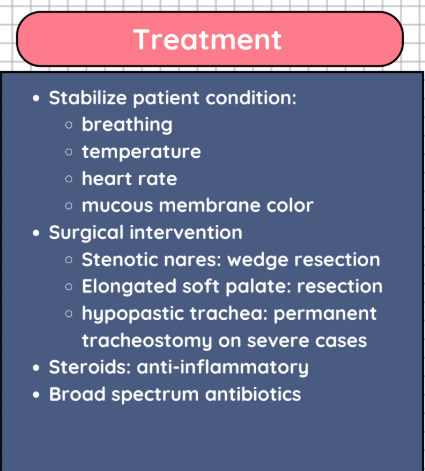 Treatment

- Stabilize patient condition:
  - breathing
  - temperature
  - heart rate
  - mucous membrane color
- Surgical intervention
  - Stenotic nares: wedge resection
  - Elongated soft palate: resection
  - hypopastic trachea: permanent tracheostomy on severe cases
- Steroids: anti-inflammatory
- Broad spectrum antibiotics